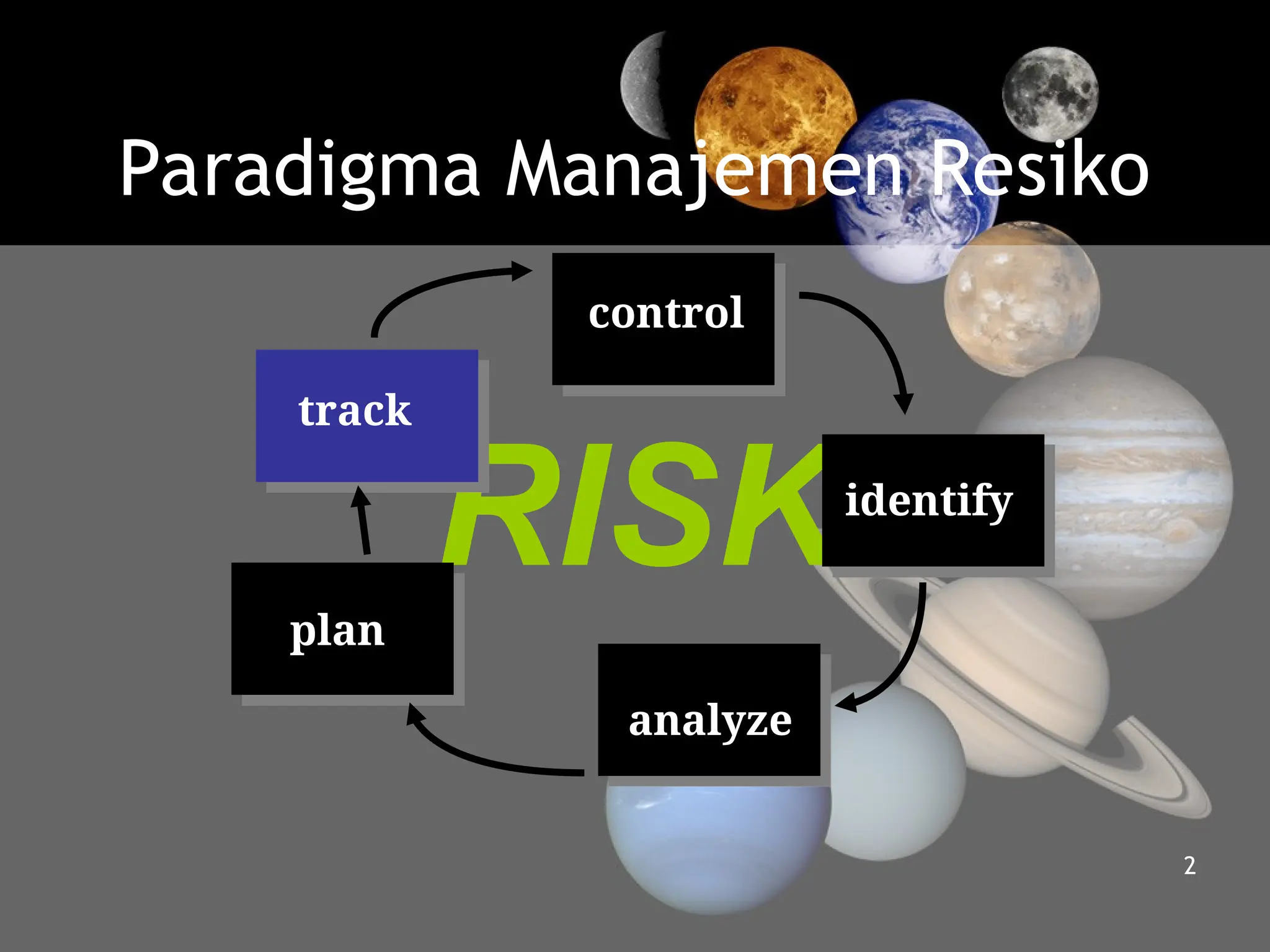 Paradigma Manajemen Resiko

control

track

RISK

identify

plan

analyze

2